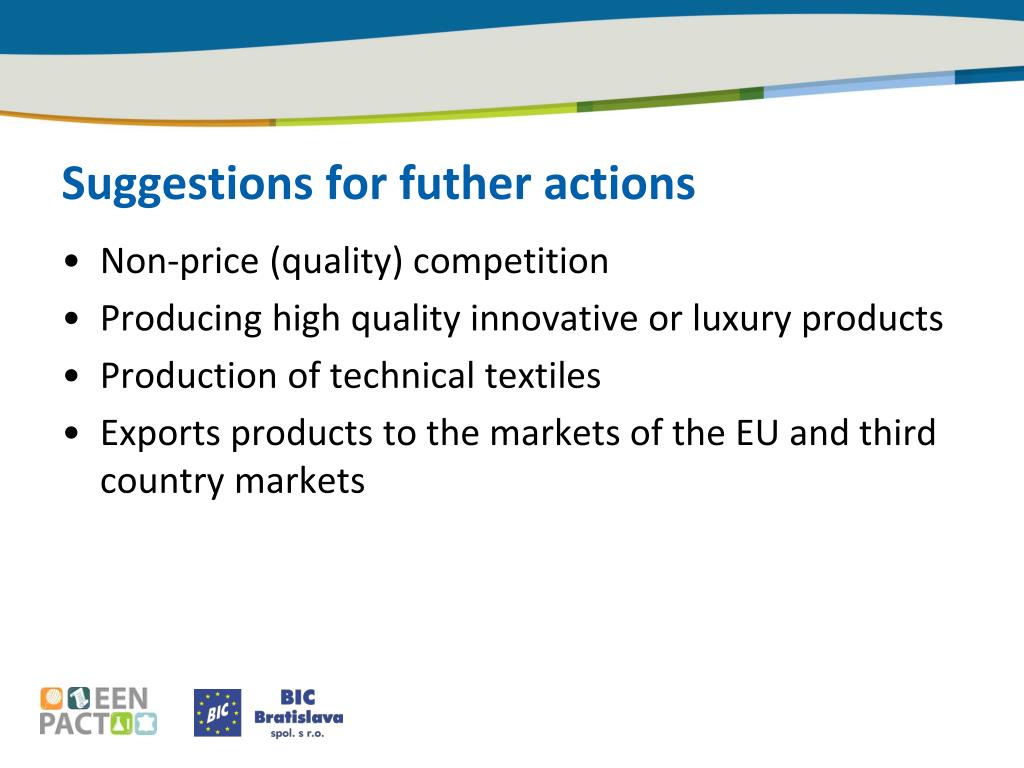 Suggestions for futher actions

• Non-price (quality) competition
• Producing high quality innovative or luxury products
• Production of technical textiles
• Exports products to the markets of the EU and third country markets

EEN PACT

BIC

BIC Bratislava spol. s r.o.